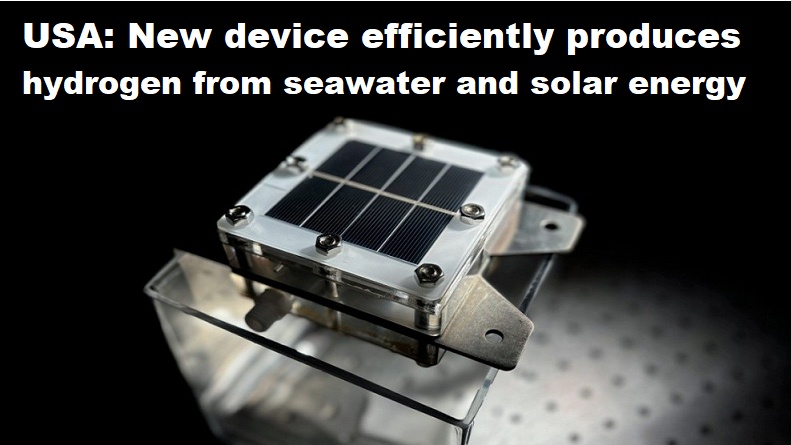 USA: New device efficiently produces hydrogen from seawater and solar energy